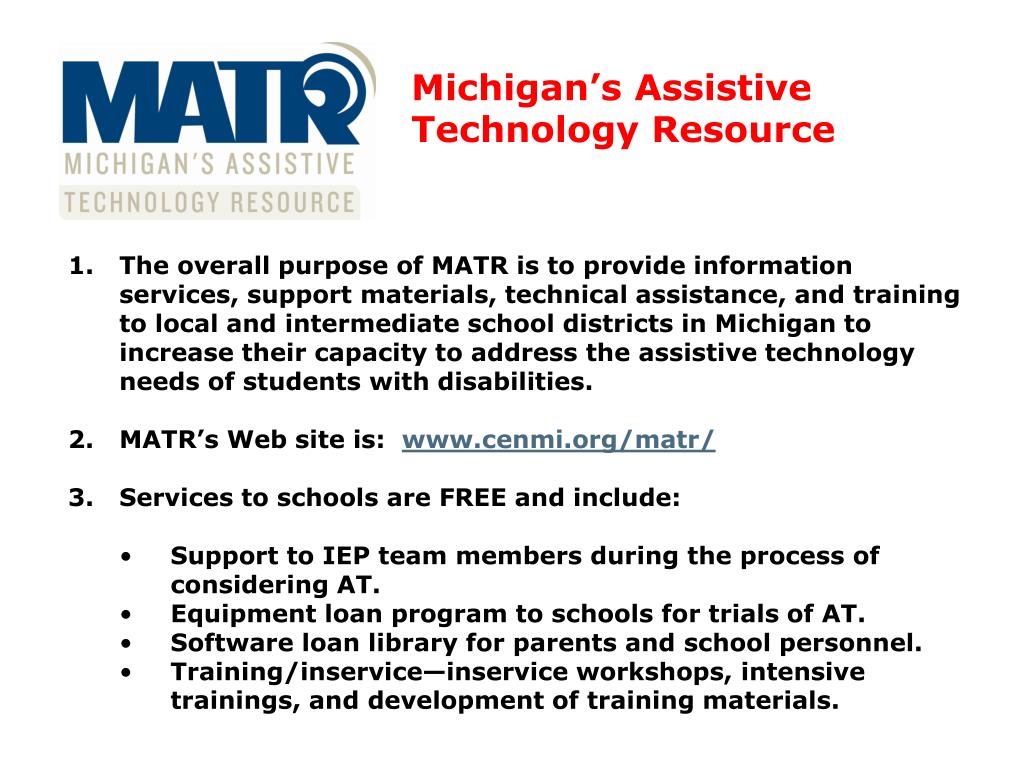 MATR
MICHIGAN'S ASSISTIVE
TECHNOLOGY RESOURCE

Michigan's Assistive Technology Resource

1. The overall purpose of MATR is to provide information services, support materials, technical assistance, and training to local and intermediate school districts in Michigan to increase their capacity to address the assistive technology needs of students with disabilities.

2. MATR's Web site is: www.cenmi.org/matr/

3. Services to schools are FREE and include:

• Support to IEP team members during the process of considering AT.
• Equipment loan program to schools for trials of AT.
• Software loan library for parents and school personnel.
• Training/inservice—inservice workshops, intensive trainings, and development of training materials.